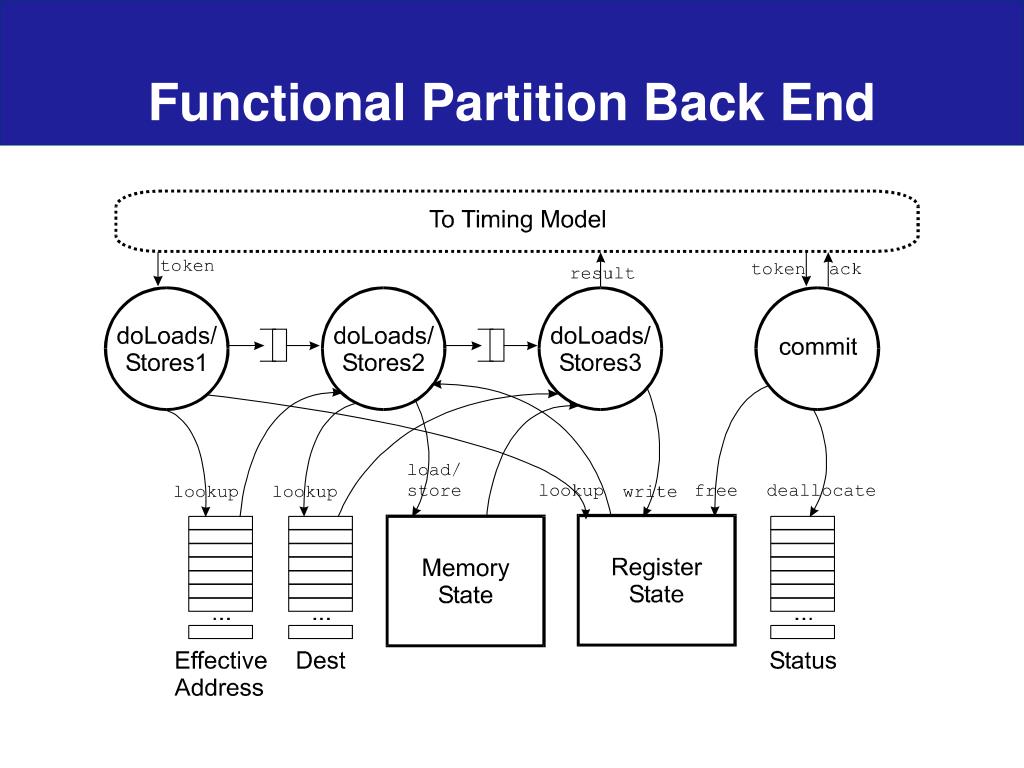 Functional Partition Back End

To Timing Model

token

result

token

ack

doLoads/ Stores1

doLoads/ Stores2

doLoads/ Stores3

commit

lookup

lookup

load/ store

lookup

write

free

deallocate

...

...

Memory State

Register State

...

Effective Address

Dest

Status